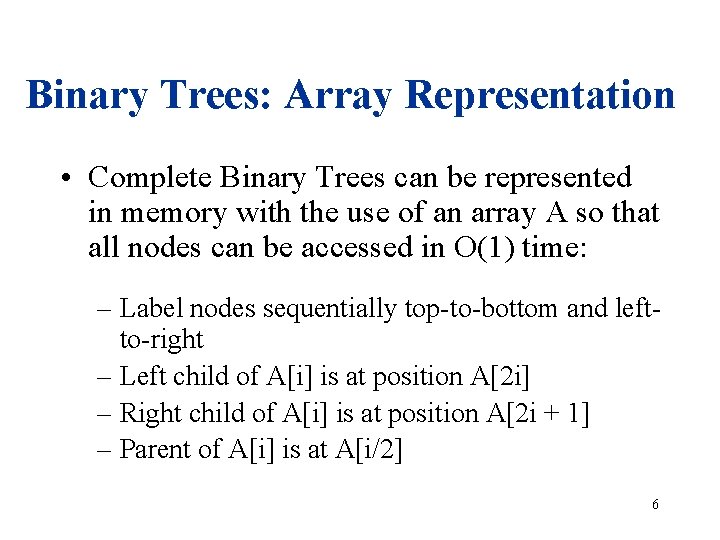 Binary Trees: Array Representation

• Complete Binary Trees can be represented in memory with the use of an array A so that all nodes can be accessed in O(1) time:

– Label nodes sequentially top-to-bottom and left-to-right
– Left child of A[i] is at position A[2i]
– Right child of A[i] is at position A[2i + 1]
– Parent of A[i] is at A[i/2]

6